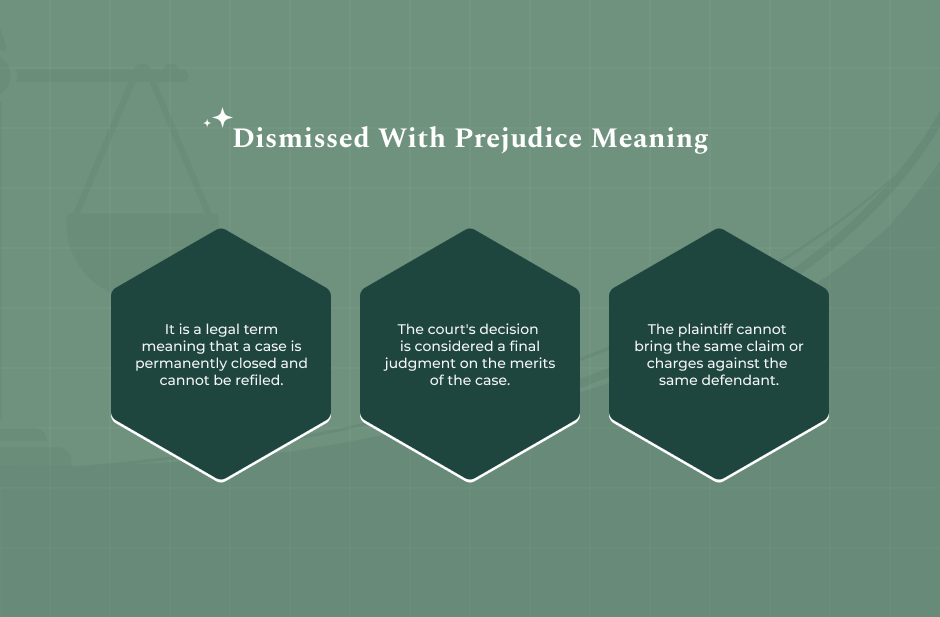 Dismissed With Prejudice Meaning

It is a legal term meaning that a case is permanently closed and cannot be refiled.

The court's decision is considered a final judgment on the merits of the case.

The plaintiff cannot bring the same claim or charges against the same defendant.